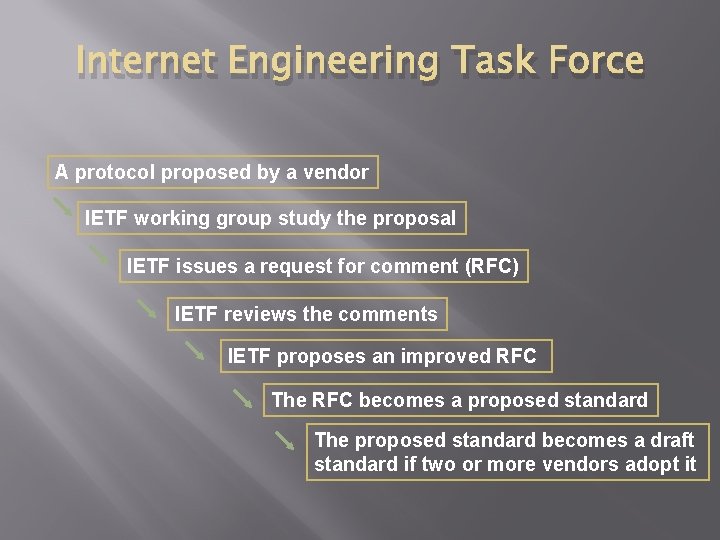 Internet Engineering Task Force

A protocol proposed by a vendor

IETF working group study the proposal

IETF issues a request for comment (RFC)

IETF reviews the comments

IETF proposes an improved RFC

The RFC becomes a proposed standard

The proposed standard becomes a draft standard if two or more vendors adopt it